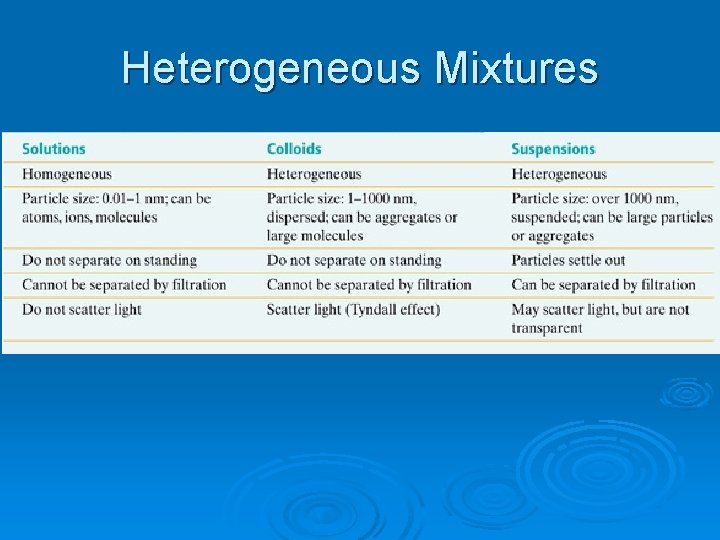 Heterogeneous Mixtures

| Solutions | Colloids | Suspensions |
|---|---|---|
| Homogeneous | Heterogeneous | Heterogeneous |
| Particle size: 0.01–1 nm; can be atoms, ions, molecules | Particle size: 1–1000 nm, dispersed; can be aggregates or large molecules | Particle size: over 1000 nm, suspended; can be large particles or aggregates |
| Do not separate on standing | Do not separate on standing | Particles settle out |
| Cannot be separated by filtration | Cannot be separated by filtration | Can be separated by filtration |
| Do not scatter light | Scatter light (Tyndall effect) | May scatter light, but are not transparent |